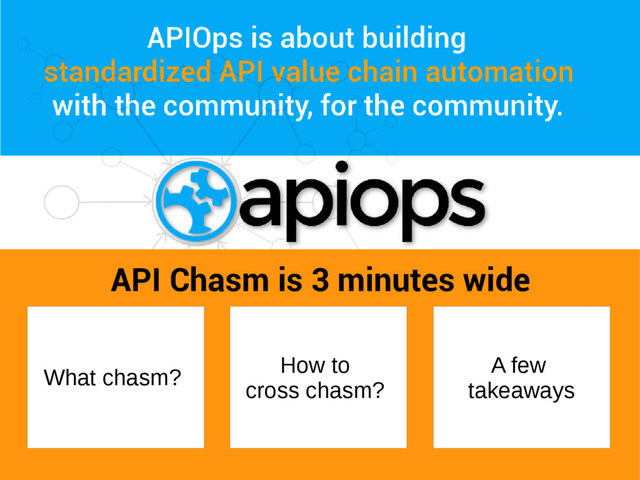 APIOps is about building standardized API value chain automation with the community, for the community.

apiops

API Chasm is 3 minutes wide

What chasm?

How to cross chasm?

A few takeaways